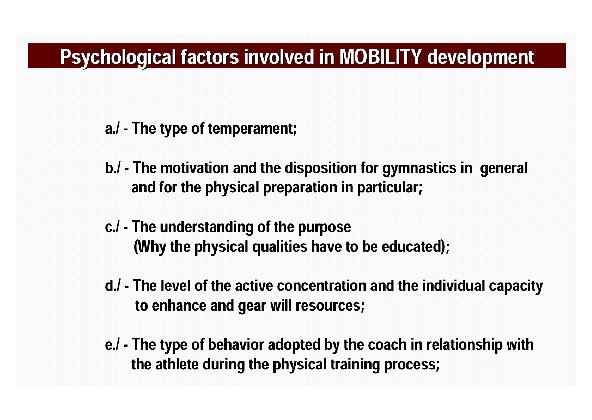 Psychological factors involved in MOBILITY development

a./ - The type of temperament;

b./ - The motivation and the disposition for gymnastics in general and for the physical preparation in particular;

c./ - The understanding of the purpose (Why the physical qualities have to be educated);

d./ - The level of the active concentration and the individual capacity to enhance and gear will resources;

e./ - The type of behavior adopted by the coach in relationship with the athlete during the physical training process;